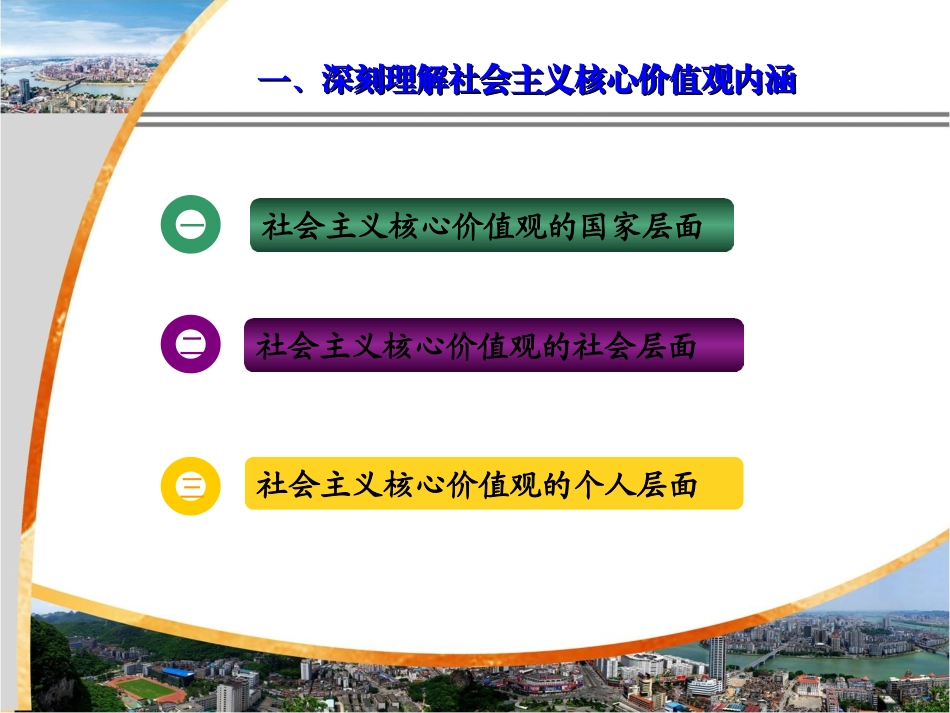 一、深刻理解社会主义核心价值观内涵

一 社会主义核心价值观的国家层面

二 社会主义核心价值观的社会层面

三 社会主义核心价值观的个人层面